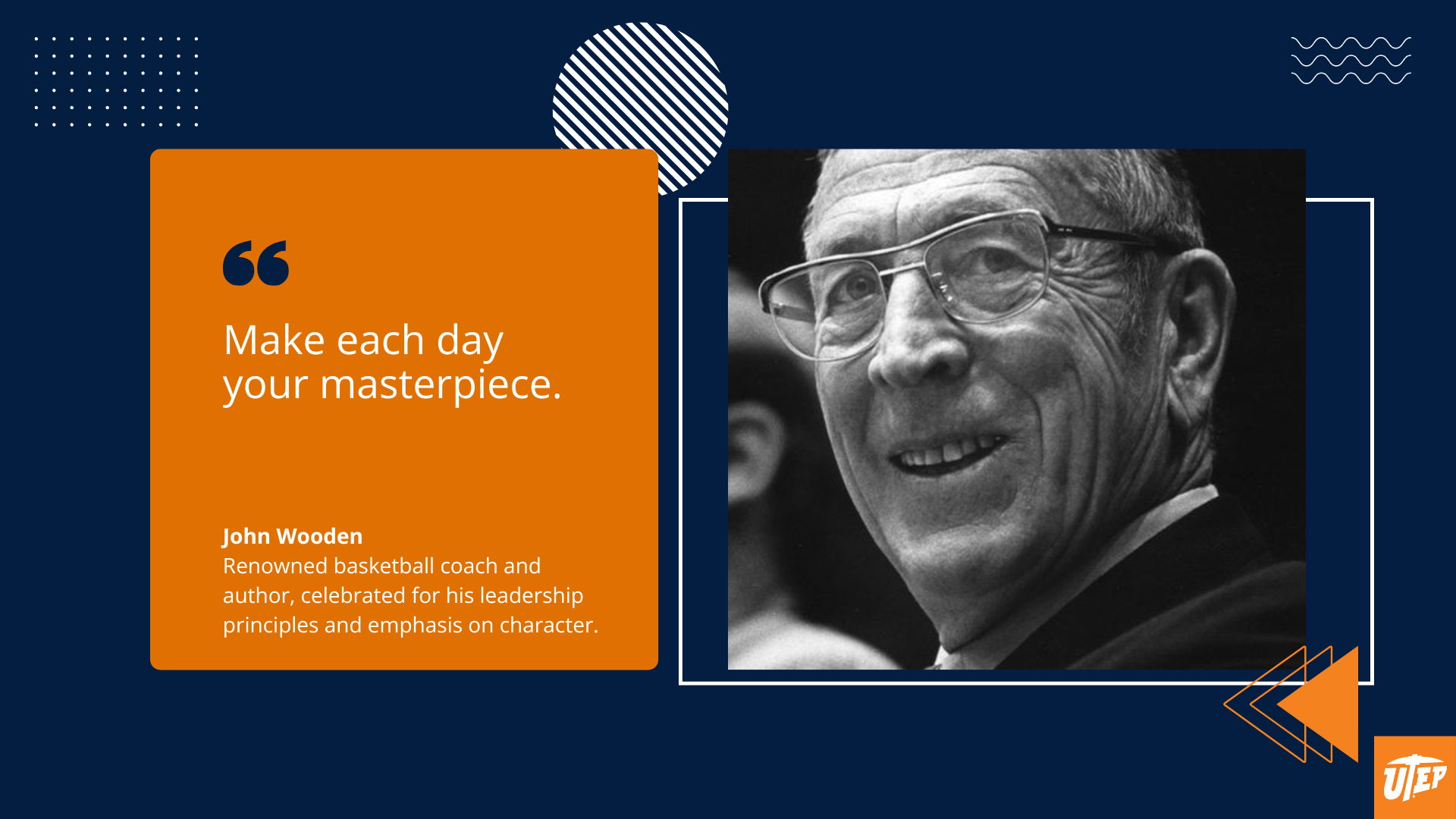 “

Make each day your masterpiece.

John Wooden
Renowned basketball coach and author, celebrated for his leadership principles and emphasis on character.

UTEP